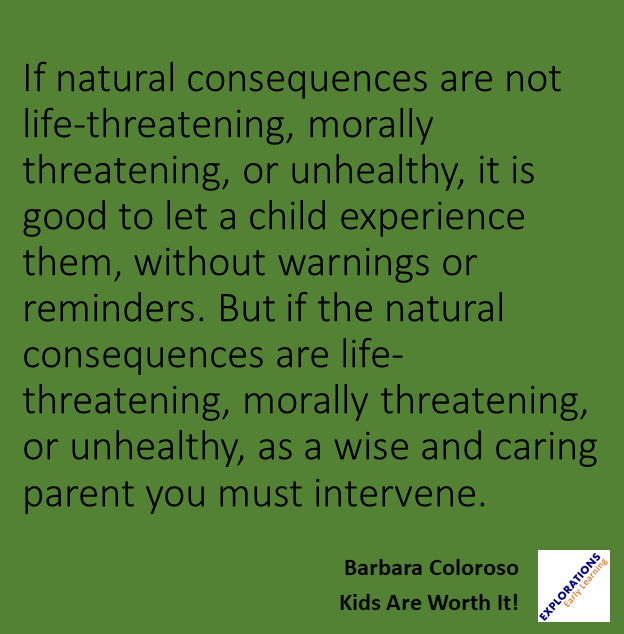 If natural consequences are not life-threatening, morally threatening, or unhealthy, it is good to let a child experience them, without warnings or reminders. But if the natural consequences are life-threatening, morally threatening, or unhealthy, as a wise and caring parent you must intervene.

Barbara Coloroso
Kids Are Worth It!

EXPLORATIONS
Early Learning